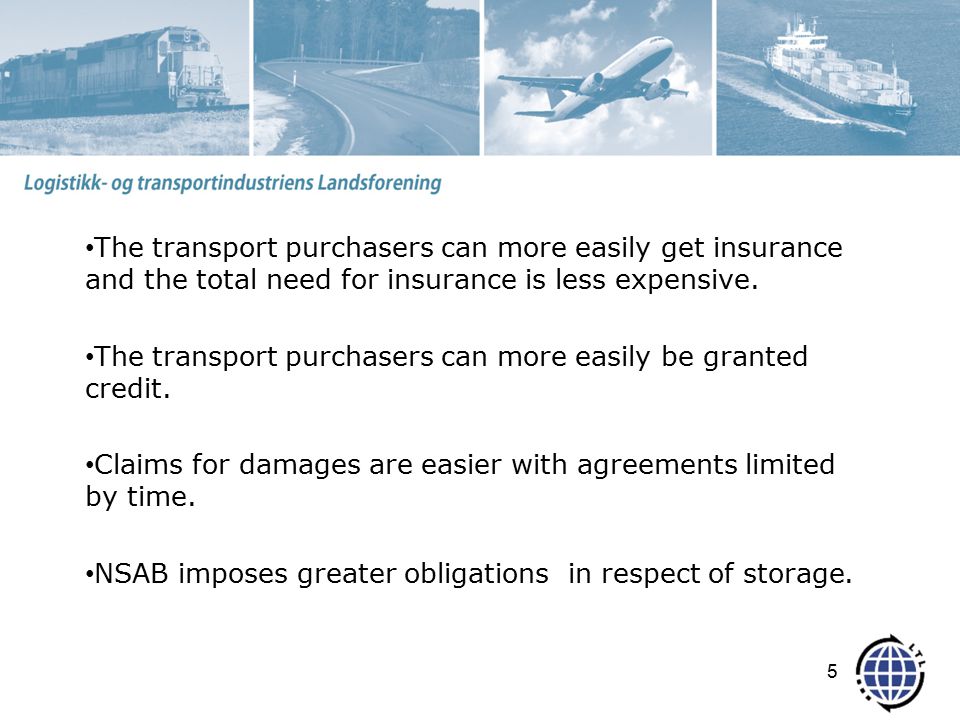 Logistikk- og transportindustriens Landsforening

•The transport purchasers can more easily get insurance and the total need for insurance is less expensive.

•The transport purchasers can more easily be granted credit.

•Claims for damages are easier with agreements limited by time.

•NSAB imposes greater obligations  in respect of storage.

5

LTL